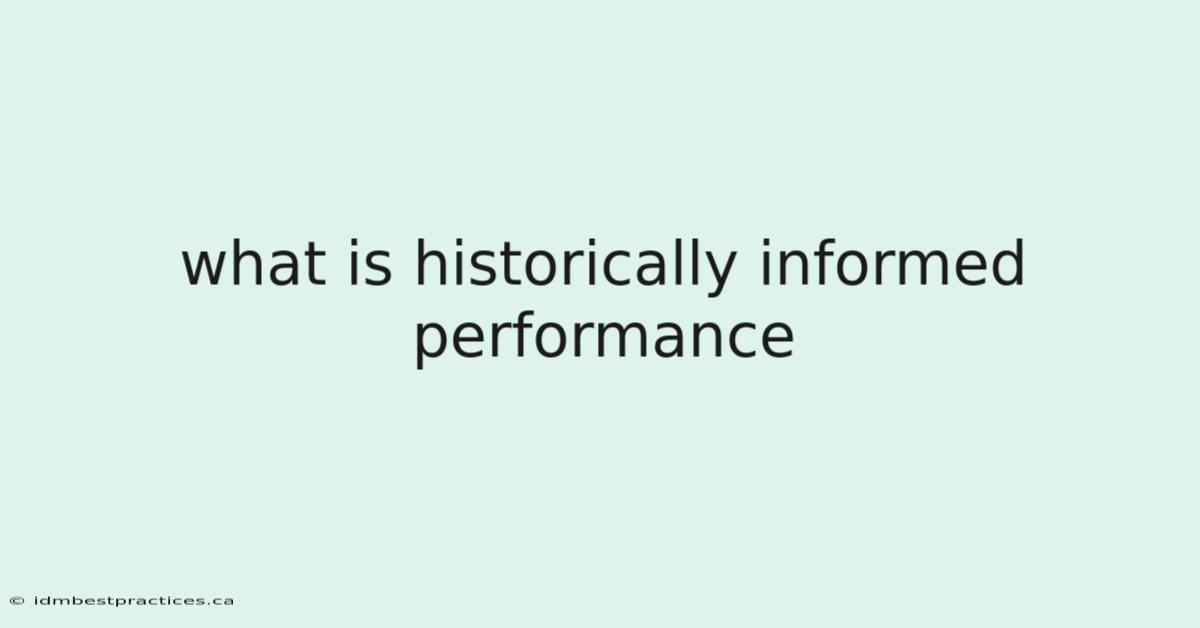 what is historically informed performance

© idmbestpractices.ca